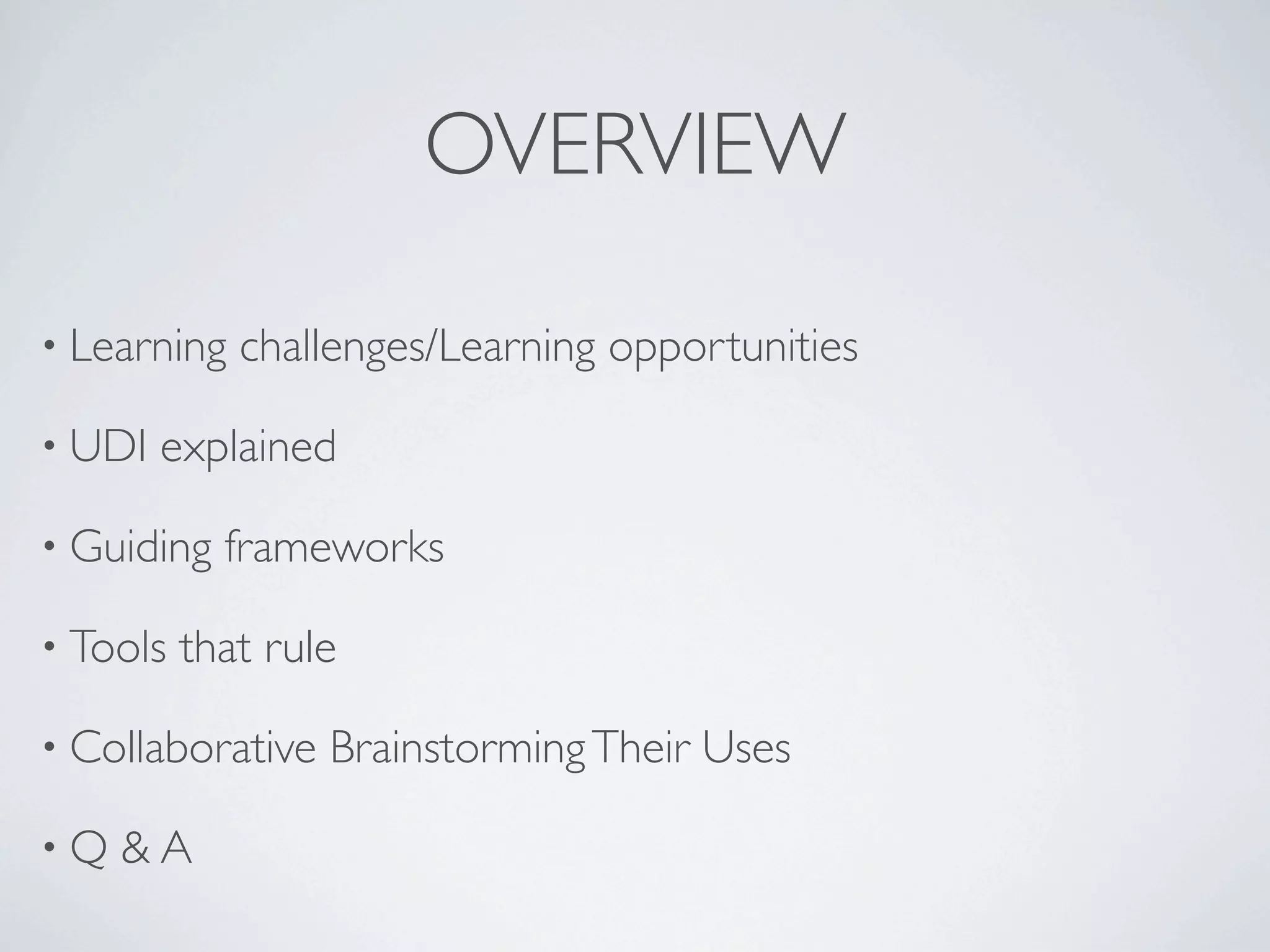 OVERVIEW

• Learning challenges/Learning opportunities

• UDI explained

• Guiding frameworks

• Tools that rule

• Collaborative Brainstorming Their Uses

• Q & A